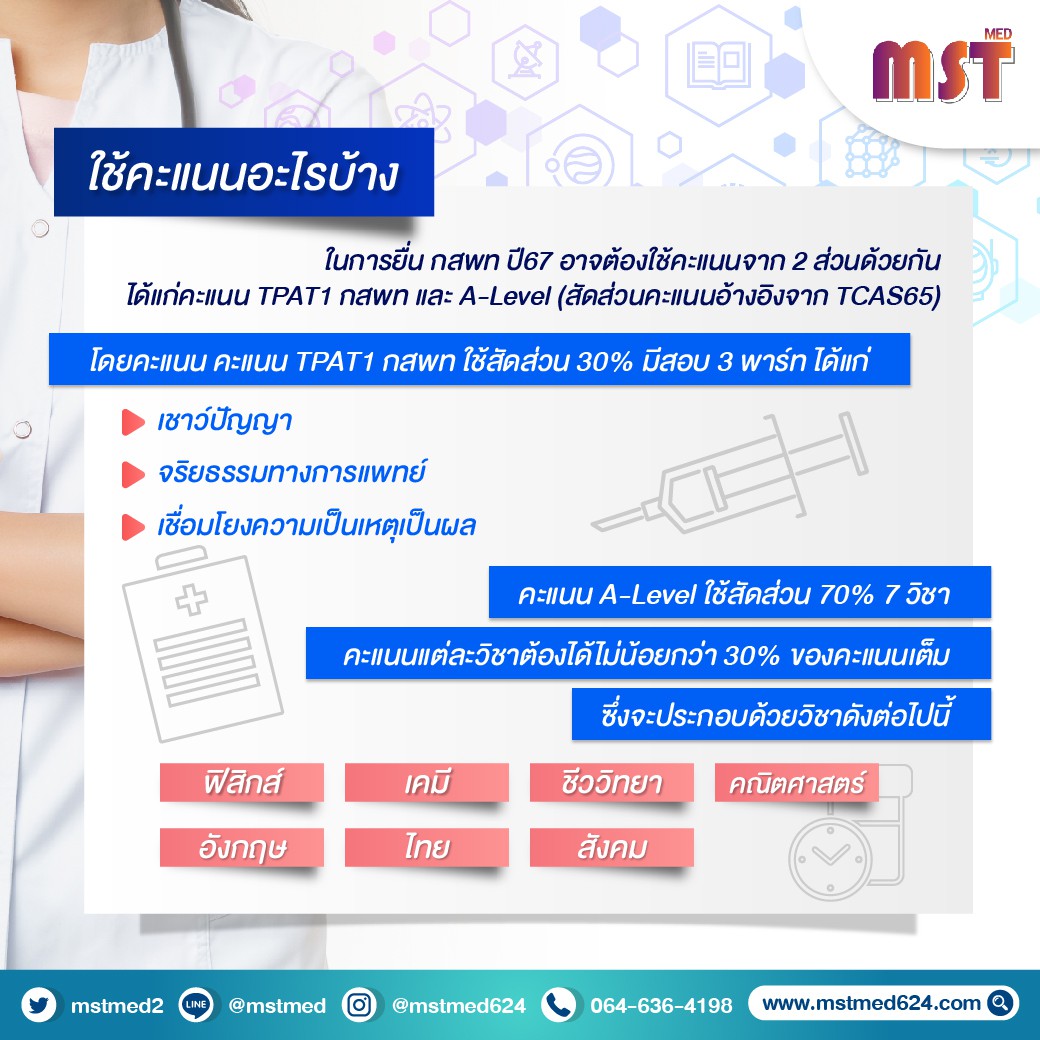 MST MED

ใช้คะแนนอะไรบ้าง

ในการยื่น กสพท ปี67 อาจต้องใช้คะแนนจาก 2 ส่วนด้วยกัน ได้แก่คะแนน TPAT1 กสพท และ A-Level (สัดส่วนคะแนนอ้างอิงจาก TCAS65)

โดยคะแนน คะแนน TPAT1 กสพท ใช้สัดส่วน 30% มีสอบ 3 พาร์ท ได้แก่

เชาว์ปัญญา

จริยธรรมทางการแพทย์

เชื่อมโยงความเป็นเหตุเป็นผล

คะแนน A-Level ใช้สัดส่วน 70% 7 วิชา

คะแนนแต่ละวิชาต้องได้ไม่น้อยกว่า 30% ของคะแนนเต็ม

ซึ่งจะประกอบด้วยวิชาดังต่อไปนี้

ฟิสิกส์ เคมี ชีววิทยา คณิตศาสตร์

อังกฤษ ไทย สังคม

mstmed2 LINE @mstmed @mstmed624 064-636-4198 www.mstmed624.com